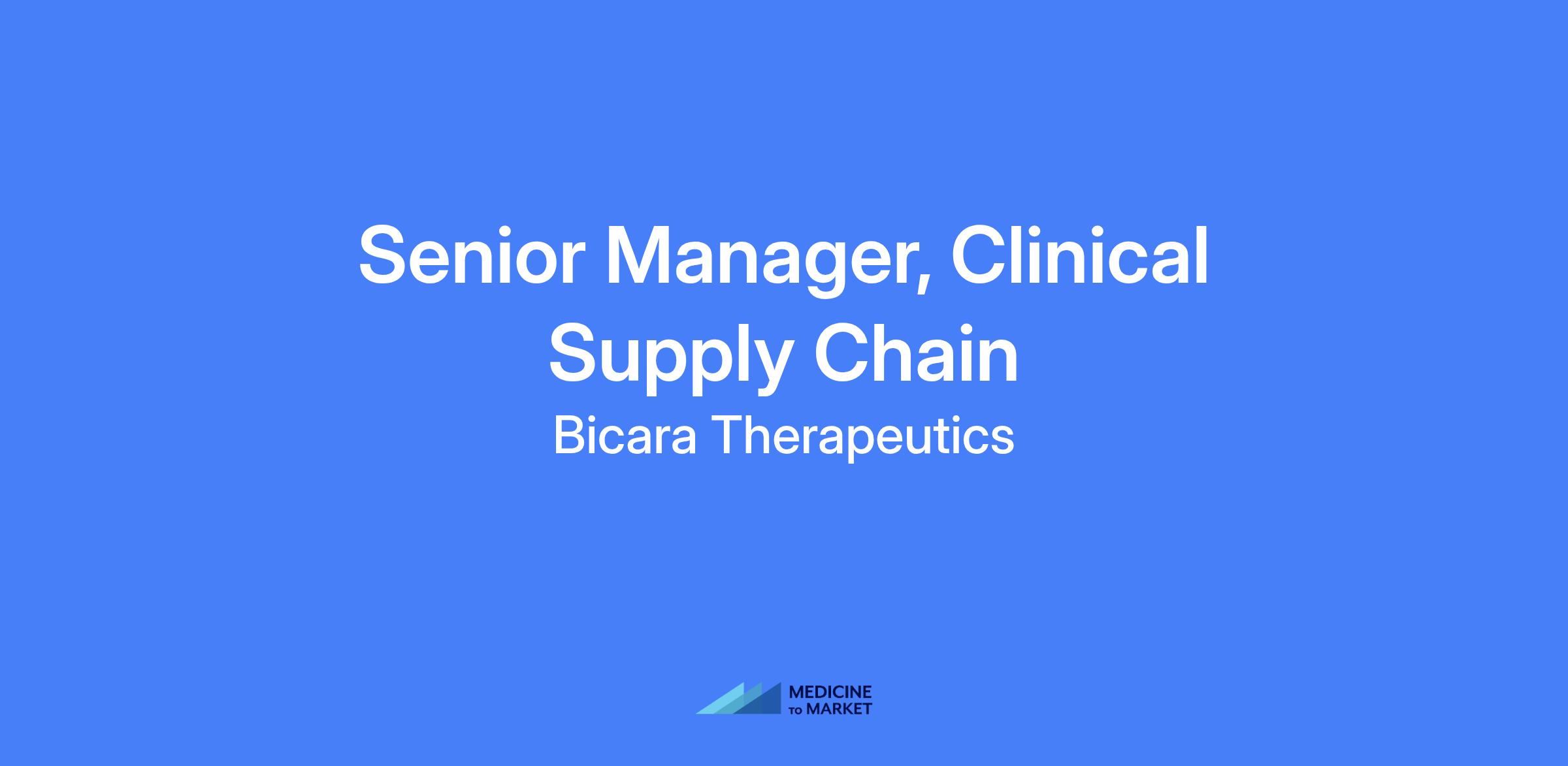 Senior Manager, Clinical Supply Chain

Bicara Therapeutics

MEDICINE
TO MARKET